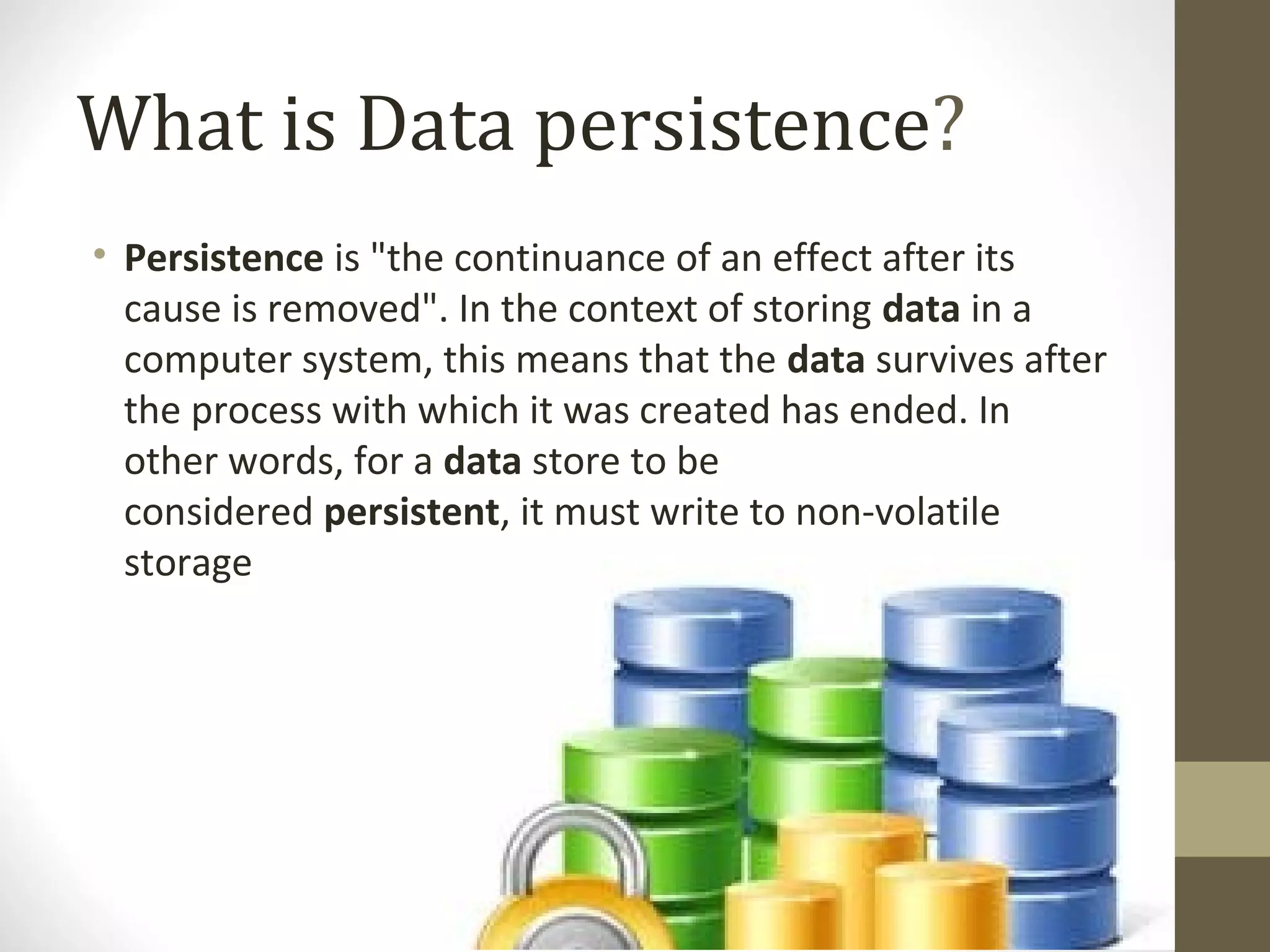 What is Data persistence?

• Persistence is "the continuance of an effect after its cause is removed". In the context of storing data in a computer system, this means that the data survives after the process with which it was created has ended. In other words, for a data store to be considered persistent, it must write to non-volatile storage